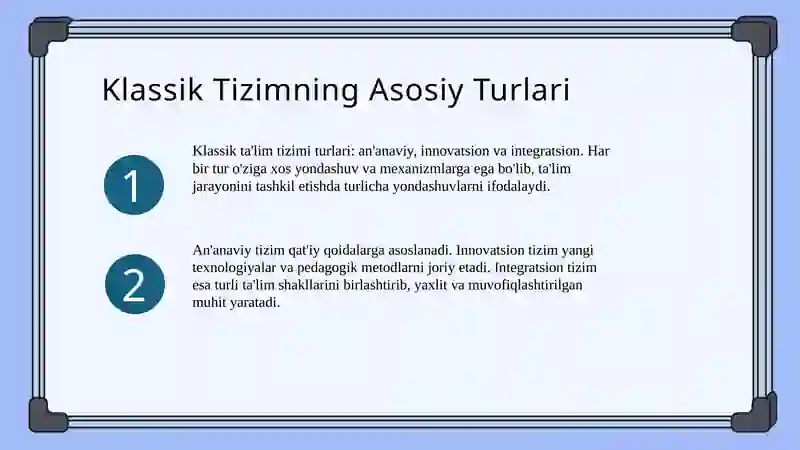 Klassik Tizimning Asosiy Turlari

1

Klassik ta'lim tizimi turlari: an'anaviy, innovatsion va integratsion. Har bir tur o'ziga xos yondashuv va mexanizmlarga ega bo'lib, ta'lim jarayonini tashkil etishda turlicha yondashuvlarni ifodalaydi.

2

An'anaviy tizim qat'iy qoidalarga asoslanadi. Innovatsion tizim yangi texnologiyalar va pedagogik metodlarni joriy etadi. Integratsion tizim esa turli ta'lim shakllarini birlashtirib, yaxlit va muvofiqlashtirilgan muhit yaratadi.